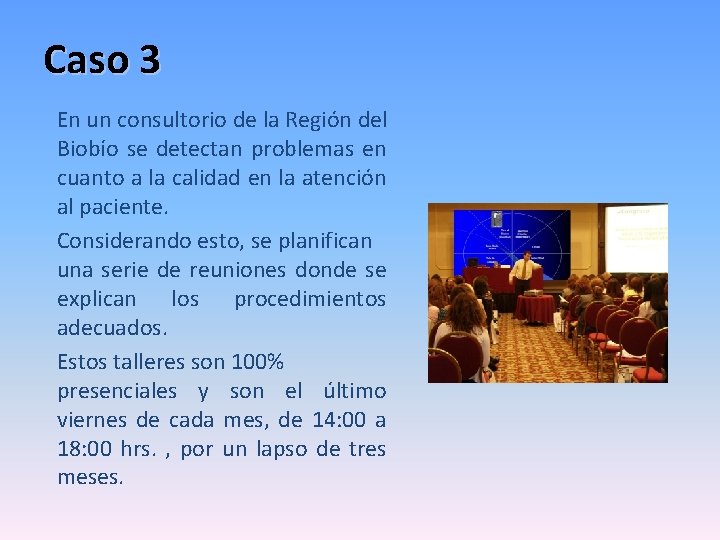 Caso 3

En un consultorio de la Región del Biobío se detectan problemas en cuanto a la calidad en la atención al paciente.

Considerando esto, se planifican una serie de reuniones donde se explican los procedimientos adecuados.

Estos talleres son 100% presenciales y son el último viernes de cada mes, de 14:00 a 18:00 hrs. , por un lapso de tres meses.